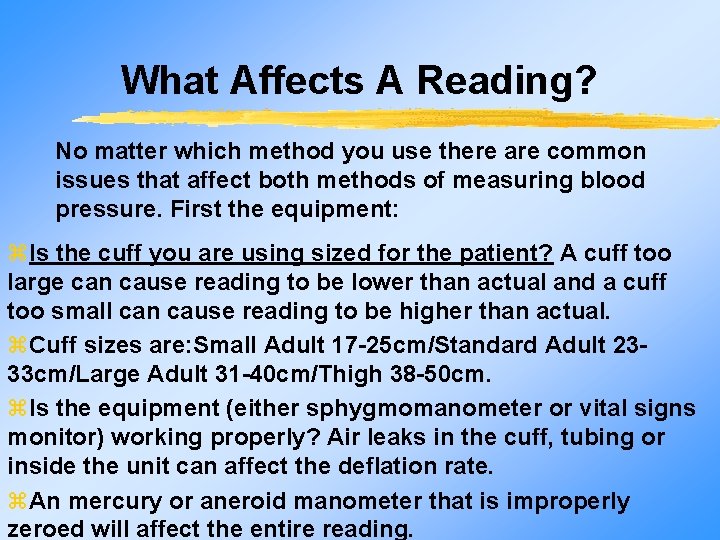 What Affects A Reading?

No matter which method you use there are common issues that affect both methods of measuring blood pressure. First the equipment:

⌘Is the cuff you are using sized for the patient? A cuff too large can cause reading to be lower than actual and a cuff too small can cause reading to be higher than actual.

⌘Cuff sizes are:Small Adult 17-25cm/Standard Adult 23-33cm/Large Adult 31-40cm/Thigh 38-50cm.

⌘Is the equipment (either sphygmomanometer or vital signs monitor) working properly? Air leaks in the cuff, tubing or inside the unit can affect the deflation rate.

⌘An mercury or aneroid manometer that is improperly zeroed will affect the entire reading.